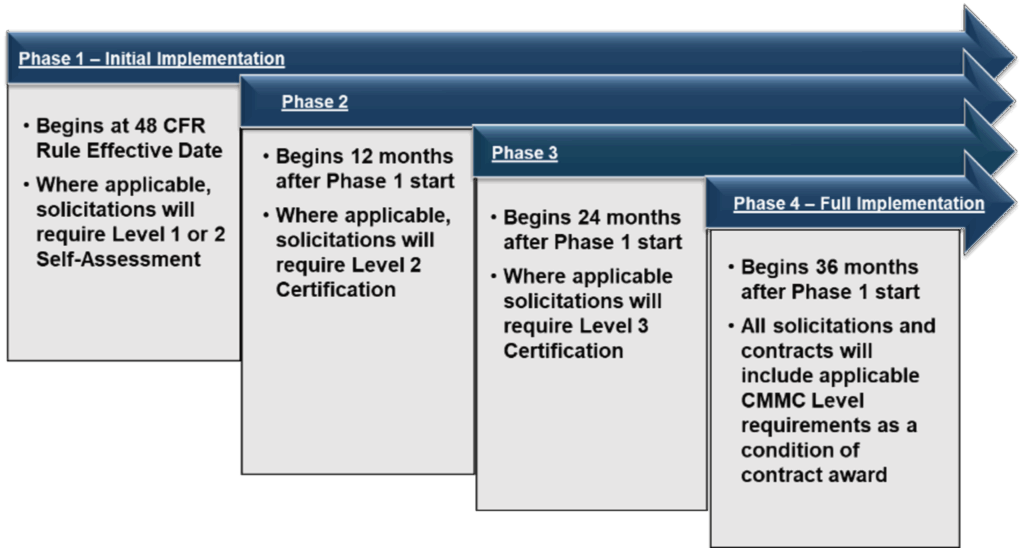 Phase 1 – Initial Implementation

• Begins at 48 CFR Rule Effective Date
• Where applicable, solicitations will require Level 1 or 2 Self-Assessment

Phase 2

• Begins 12 months after Phase 1 start
• Where applicable, solicitations will require Level 2 Certification

Phase 3

• Begins 24 months after Phase 1 start
• Where applicable solicitations will require Level 3 Certification

Phase 4 – Full Implementation

• Begins 36 months after Phase 1 start
• All solicitations and contracts will include applicable CMMC Level requirements as a condition of contract award